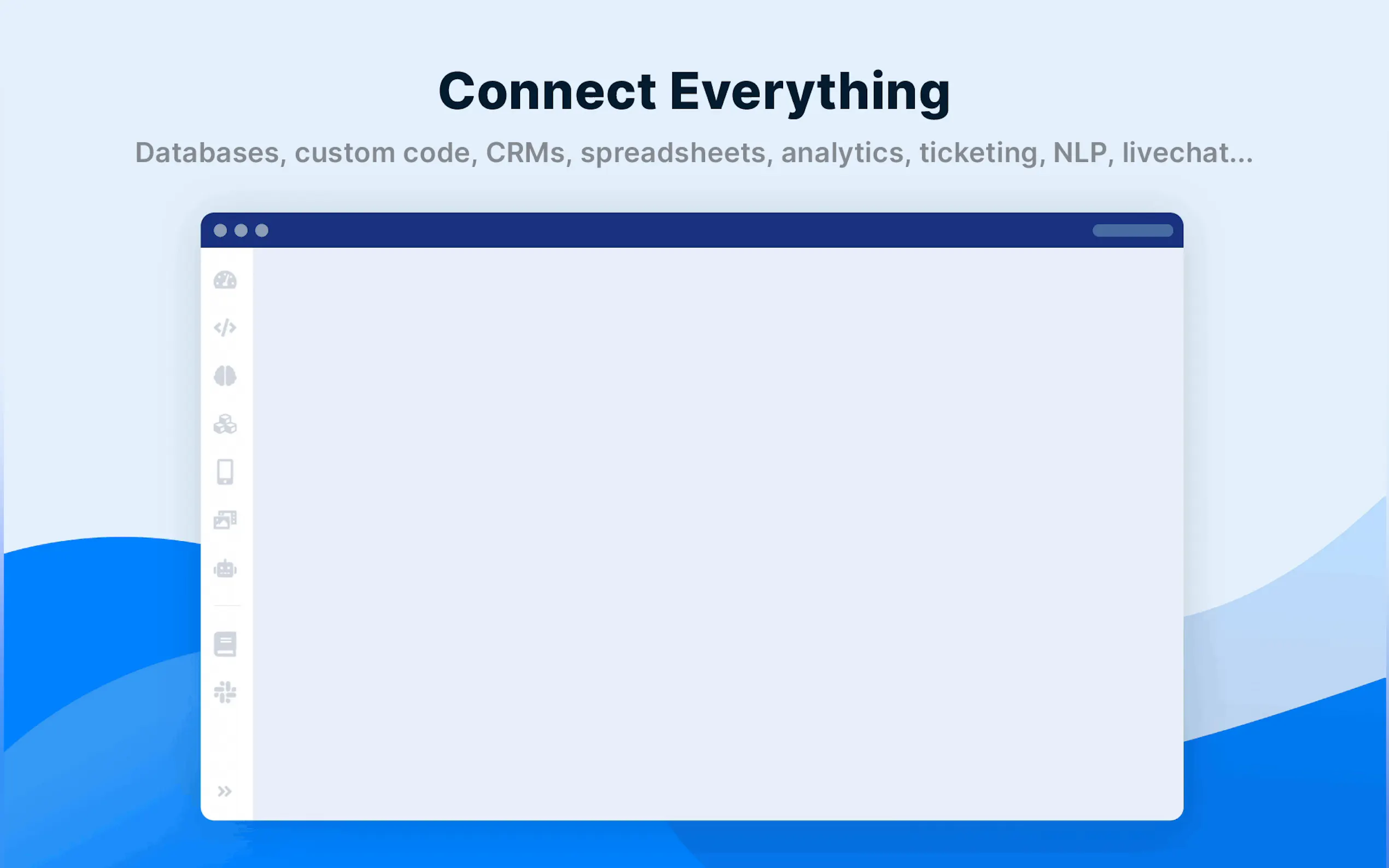 Connect Everything

Databases, custom code, CRMs, spreadsheets, analytics, ticketing, NLP, livechat...